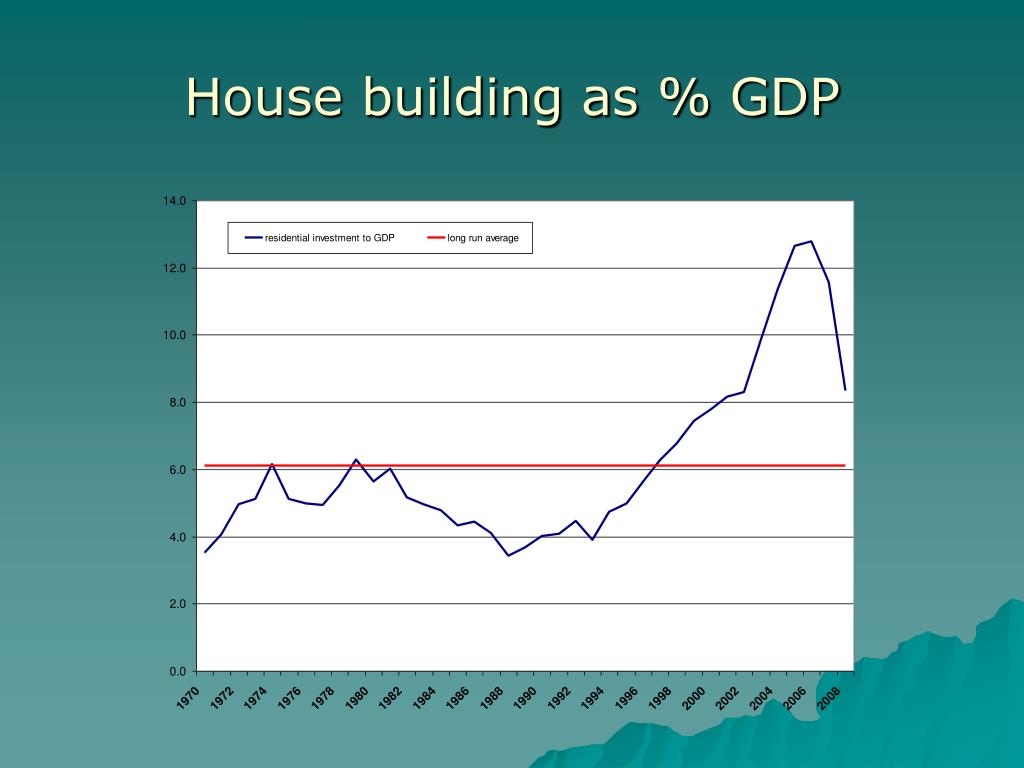 House building as % GDP

14.0
12.0
10.0
8.0
6.0
4.0
2.0
0.0

residential investment to GDP
long run average

1970
1972
1974
1976
1978
1980
1982
1984
1986
1988
1990
1992
1994
1996
1998
2000
2002
2004
2006
2008